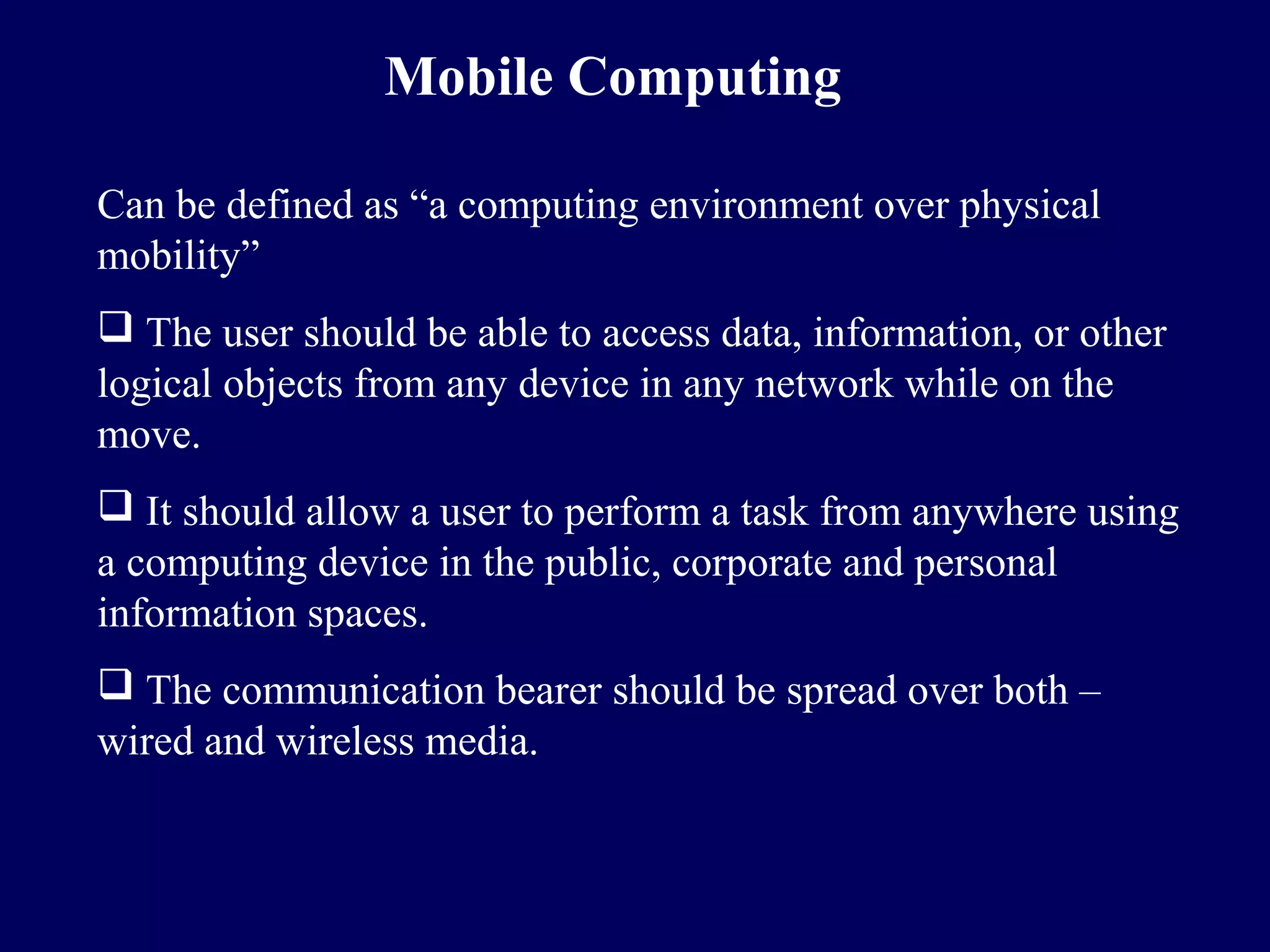 Mobile Computing

Can be defined as “a computing environment over physical mobility”

❑ The user should be able to access data, information, or other logical objects from any device in any network while on the move.

❑ It should allow a user to perform a task from anywhere using a computing device in the public, corporate and personal information spaces.

❑ The communication bearer should be spread over both – wired and wireless media.